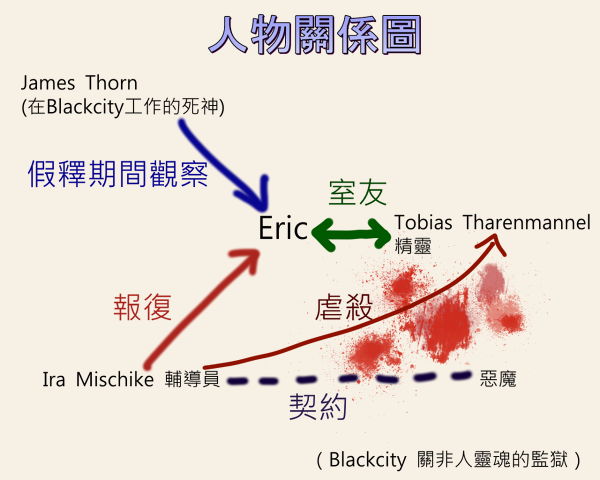 人物關係圖

James Thorn
(在Blackcity工作的死神)

假釋期間觀察

室友

Eric

Tobias Tharenmannel
精靈

報復

虐殺

Ira Mischike 輔導員

惡魔

契約

( Blackcity 關非人靈魂的監獄 )